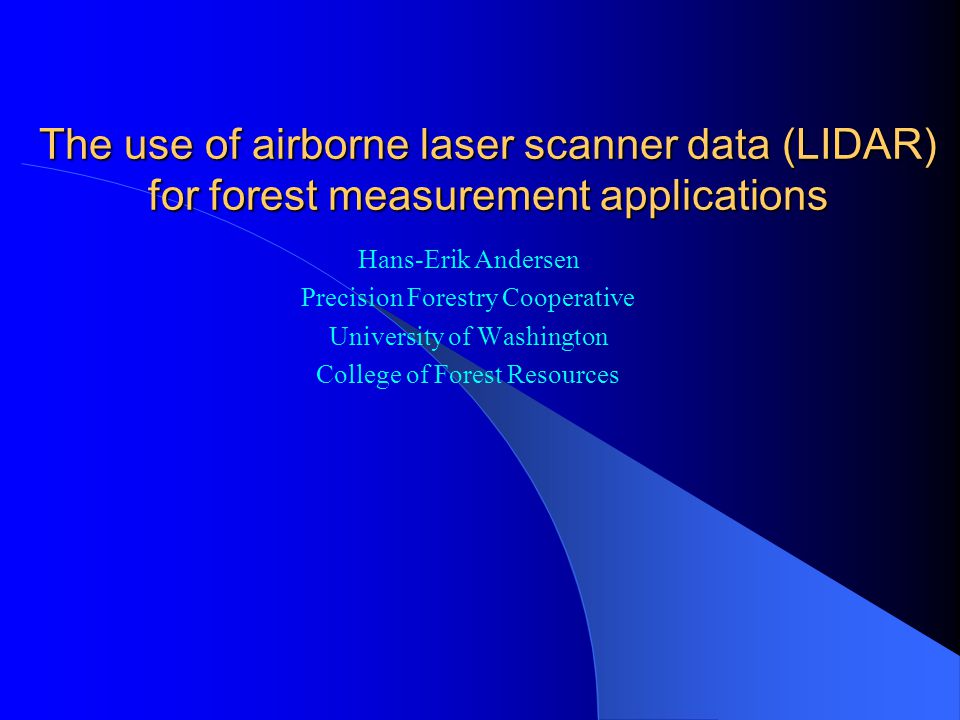 The use of airborne laser scanner data (LIDAR) for forest measurement applications

Hans-Erik Andersen
Precision Forestry Cooperative
University of Washington
College of Forest Resources